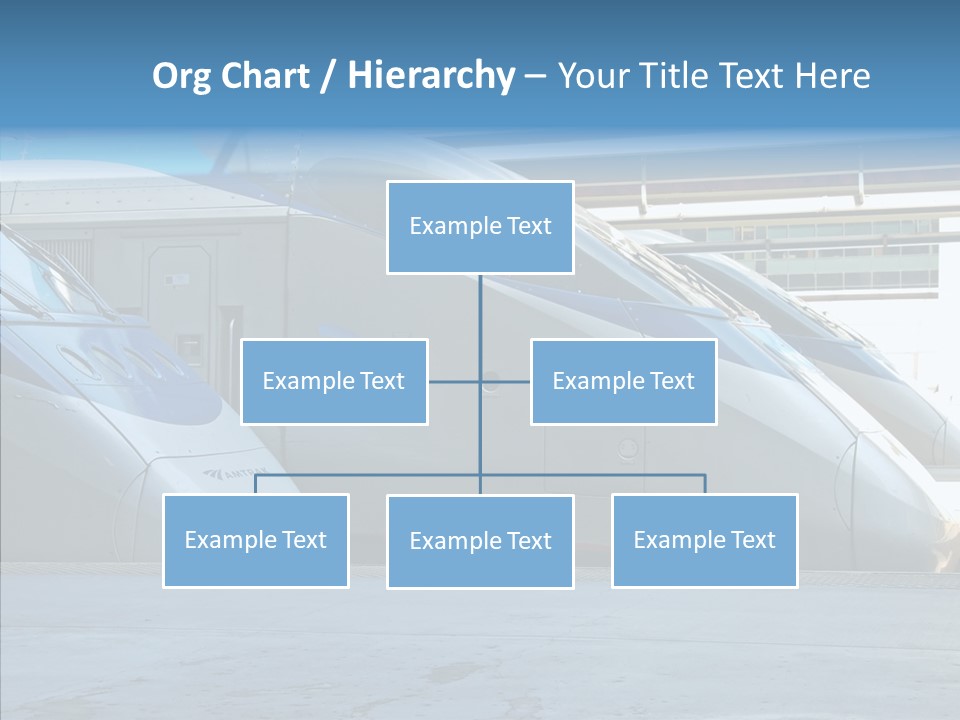 Org Chart / Hierarchy – Your Title Text Here

Example Text

Example Text

Example Text

Example Text

Example Text

Example Text

AMTRAK